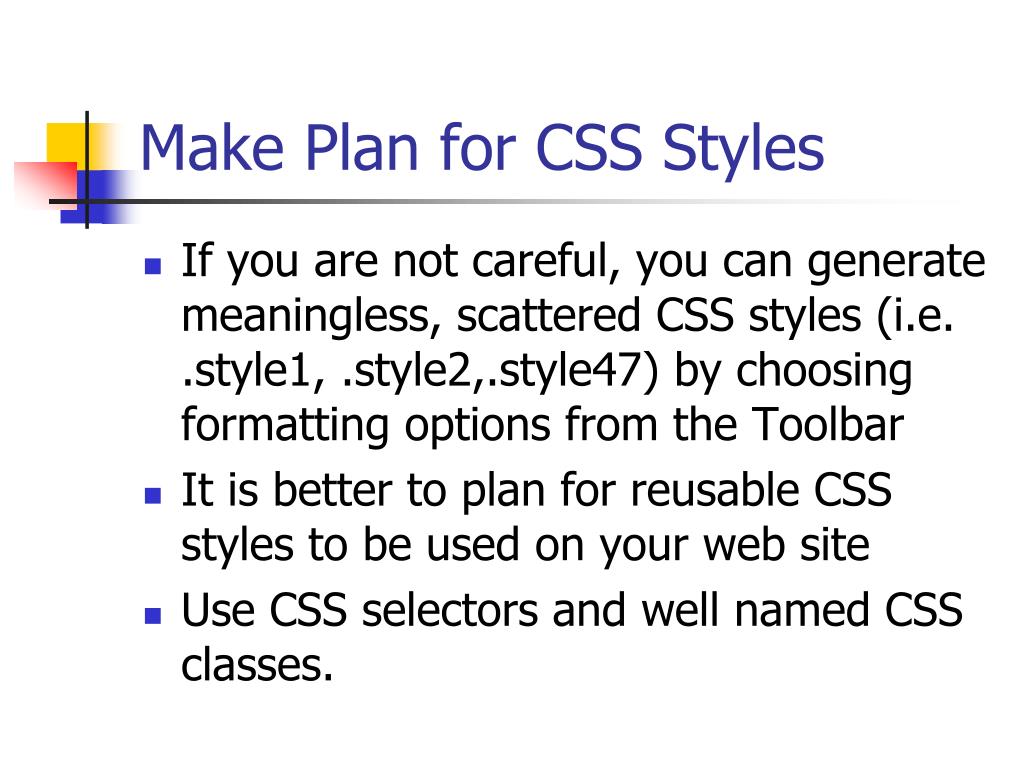 Make Plan for CSS Styles

- If you are not careful, you can generate meaningless, scattered CSS styles (i.e. .style1, .style2,.style47) by choosing formatting options from the Toolbar
- It is better to plan for reusable CSS styles to be used on your web site
- Use CSS selectors and well named CSS classes.